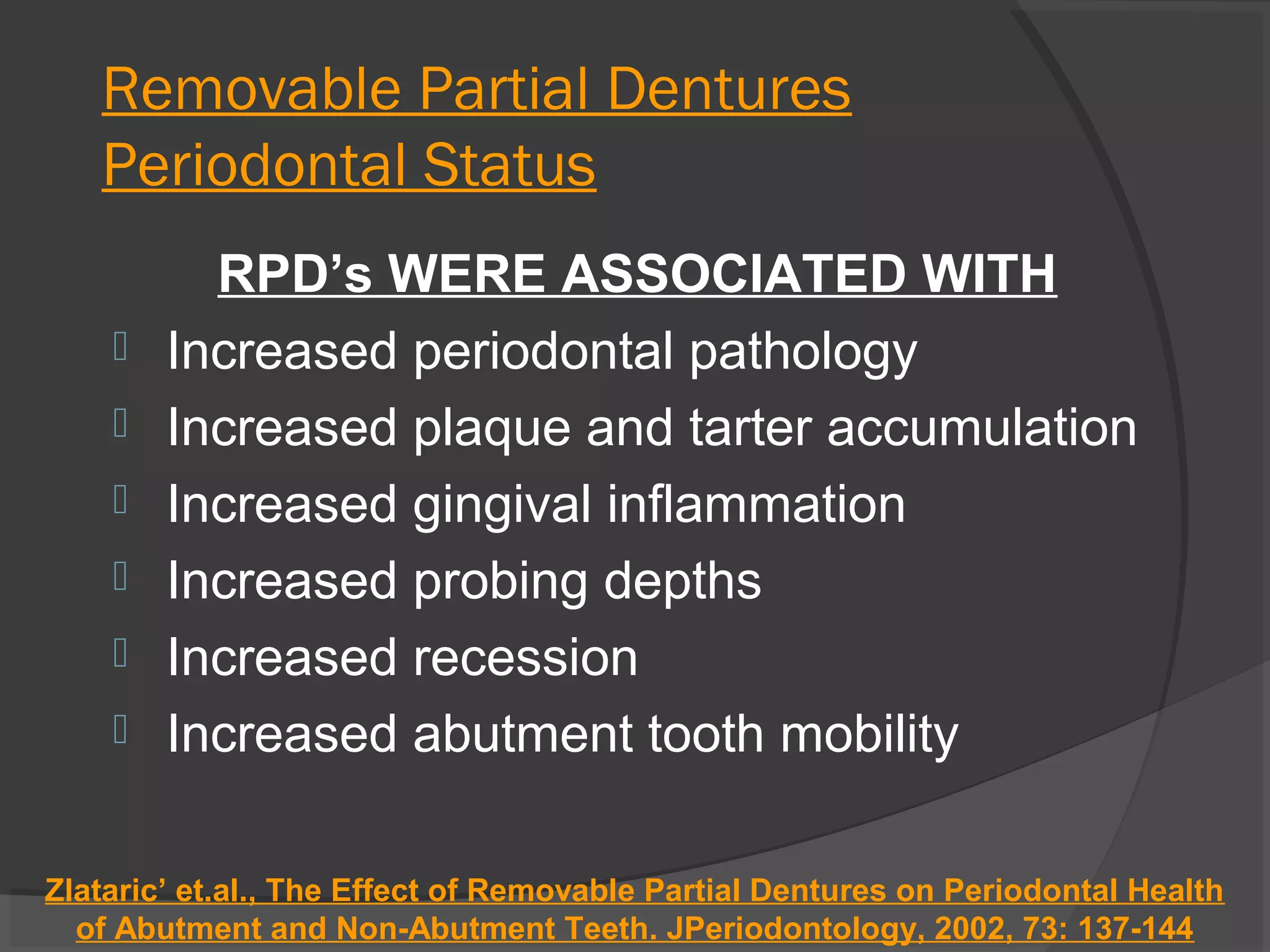 Removable Partial Dentures
Periodontal Status

RPD’s WERE ASSOCIATED WITH

Increased periodontal pathology

Increased plaque and tarter accumulation

Increased gingival inflammation

Increased probing depths

Increased recession

Increased abutment tooth mobility

Zlataric’ et.al., The Effect of Removable Partial Dentures on Periodontal Health of Abutment and Non-Abutment Teeth. JPeriodontology, 2002, 73: 137-144